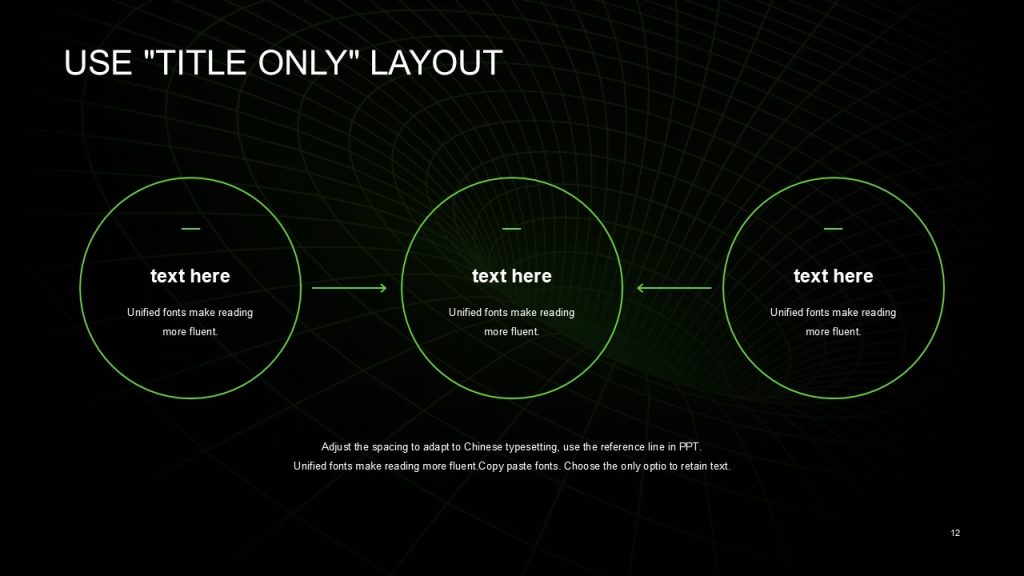 USE "TITLE ONLY" LAYOUT

text here

Unified fonts make reading more fluent.

text here

Unified fonts make reading more fluent.

text here

Unified fonts make reading more fluent.

Adjust the spacing to adapt to Chinese typesetting, use the reference line in PPT.
Unified fonts make reading more fluent.Copy paste fonts. Choose the only optio to retain text.

12